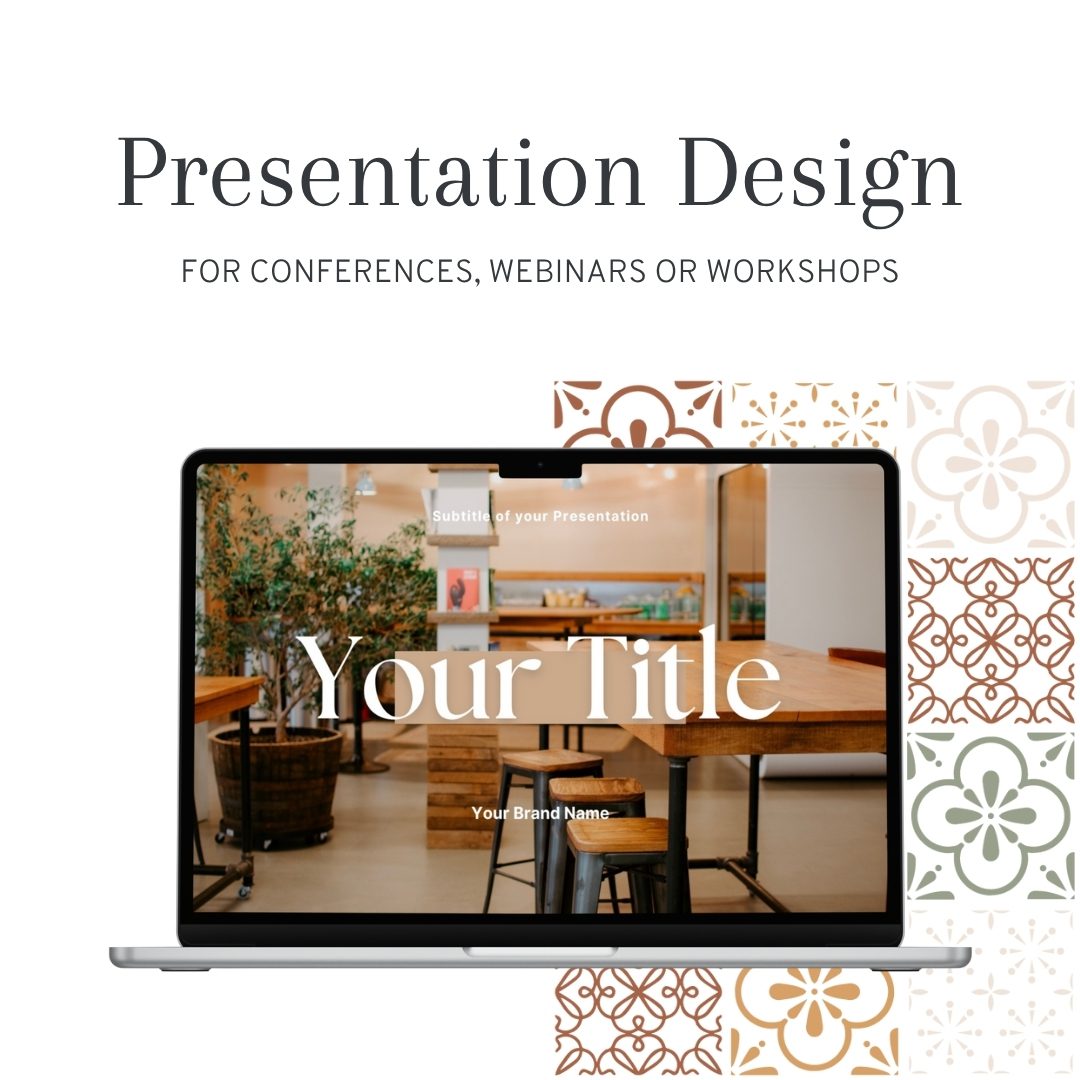 Presentation Design

FOR CONFERENCES, WEBINARS OR WORKSHOPS

Subtitle of your Presentation

Your Title

Your Brand Name